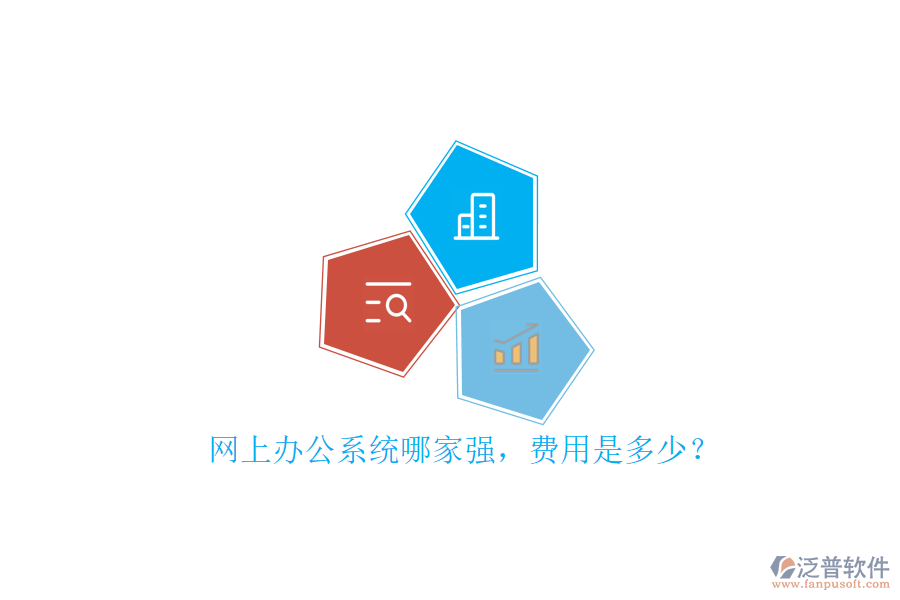 网上办公系统哪家强，费用是多少？

泛普软件
www.fanpusoft.com